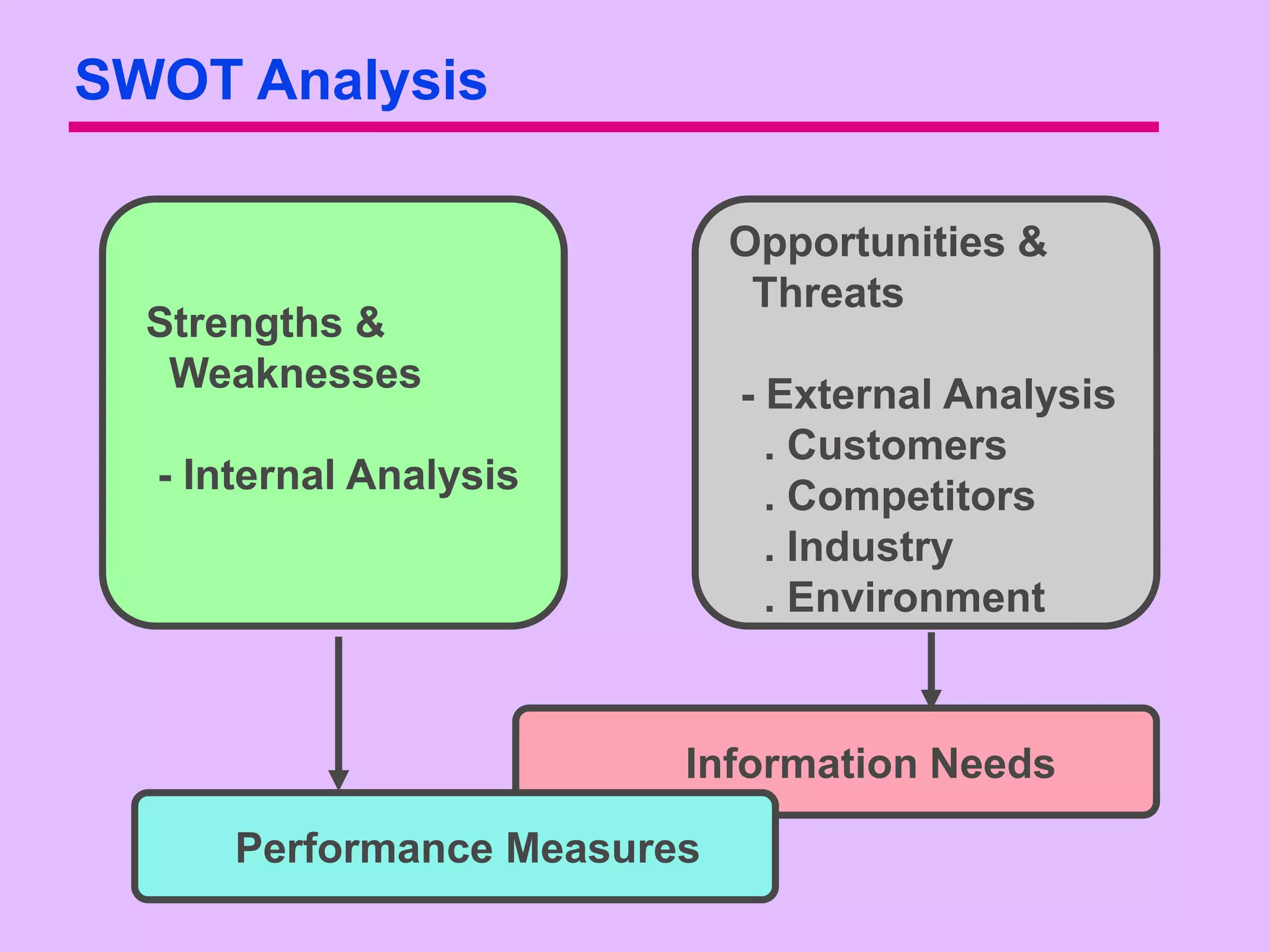 SWOT Analysis

Strengths & Weaknesses

- Internal Analysis

Opportunities & Threats

- External Analysis
. Customers
. Competitors
. Industry
. Environment

Information Needs

Performance Measures